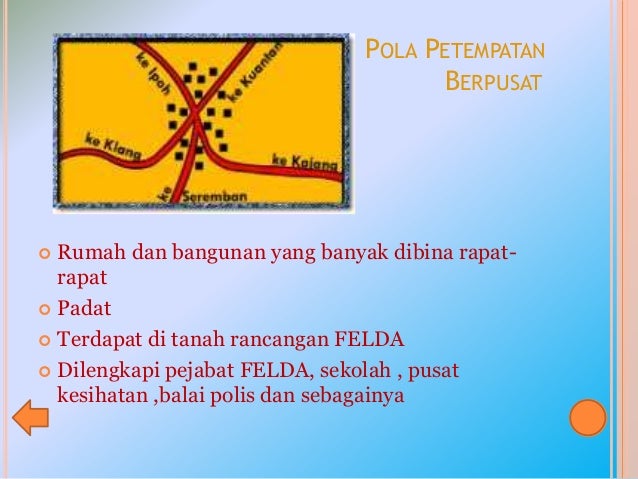 ke Ipoh
ke Kuantan
ke Klang
ke Kajang
ke Seremban

POLA PETEMPATAN BERPUSAT

Rumah dan bangunan yang banyak dibina rapat-rapat

Padat

Terdapat di tanah rancangan FELDA

Dilengkapi pejabat FELDA, sekolah , pusat kesihatan ,balai polis dan sebagainya